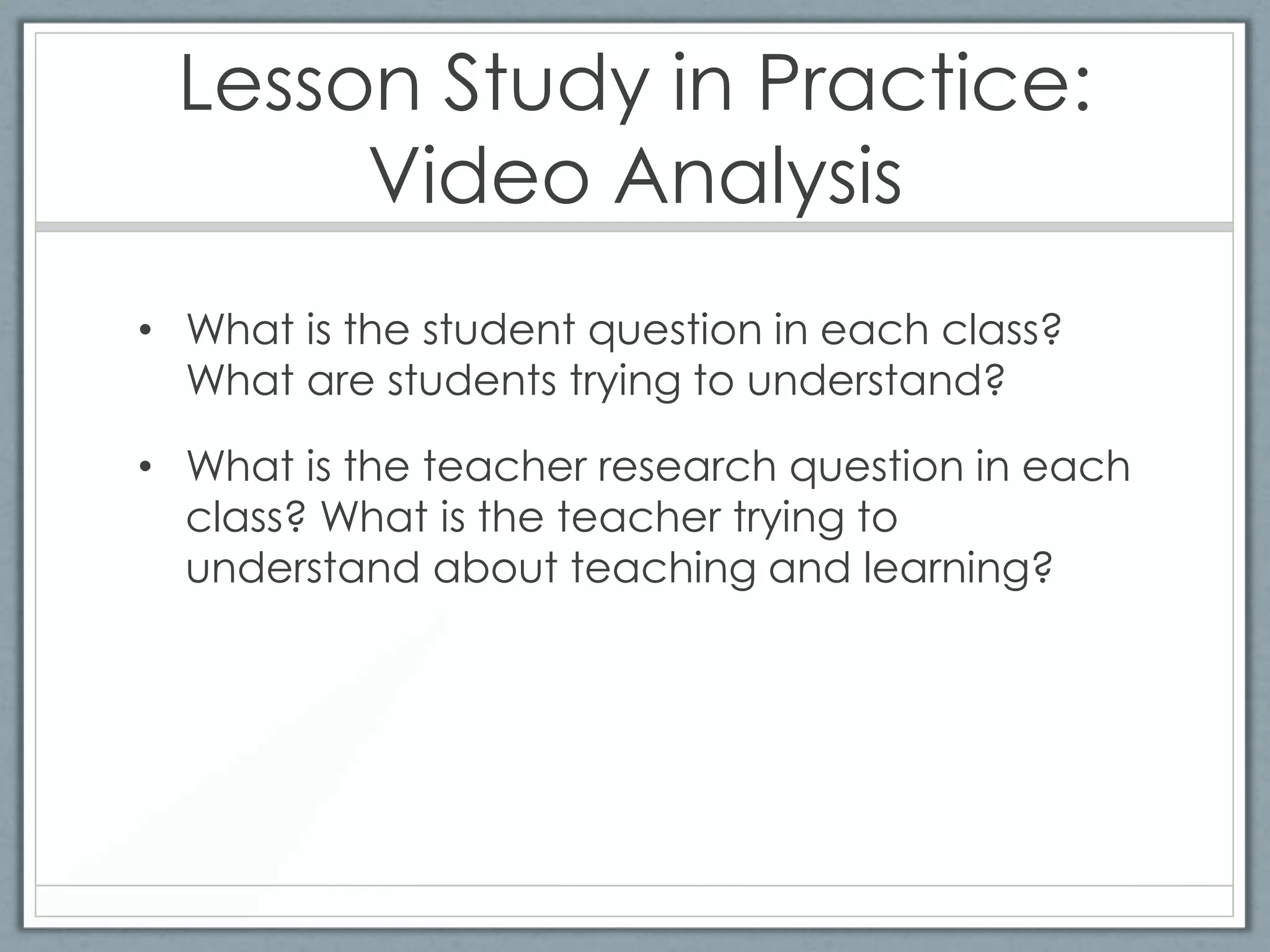 Lesson Study in Practice: Video Analysis

• What is the student question in each class? What are students trying to understand?

• What is the teacher research question in each class? What is the teacher trying to understand about teaching and learning?